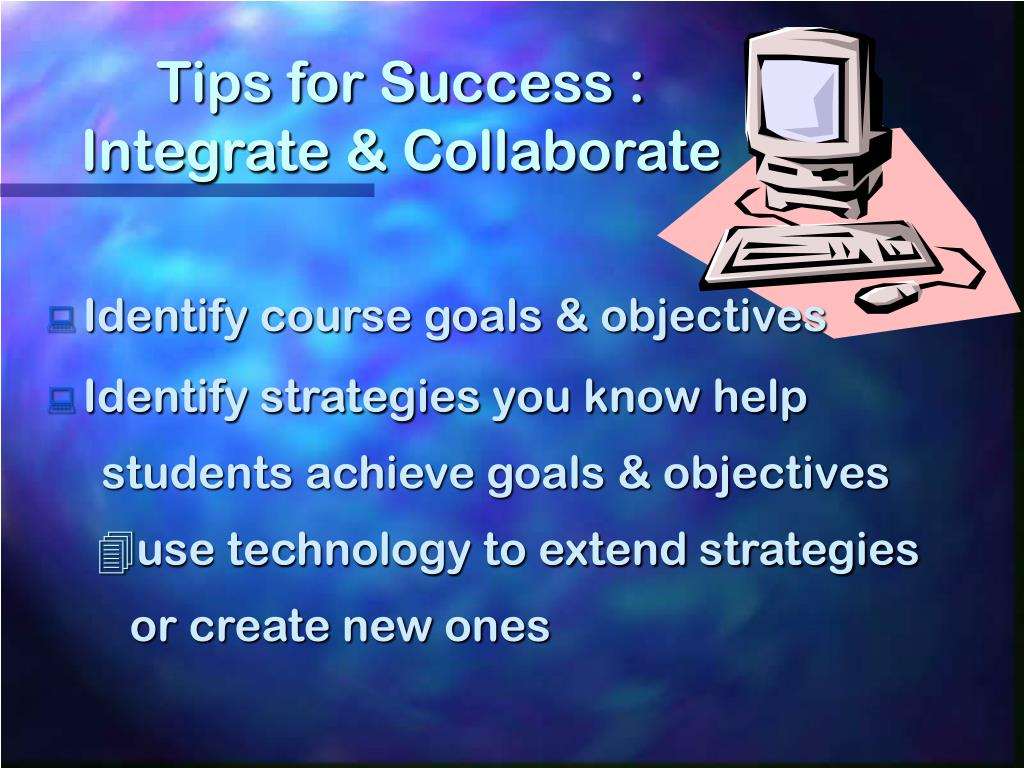 Tips for Success : Integrate & Collaborate

Identify course goals & objectives

Identify strategies you know help students achieve goals & objectives

use technology to extend strategies or create new ones